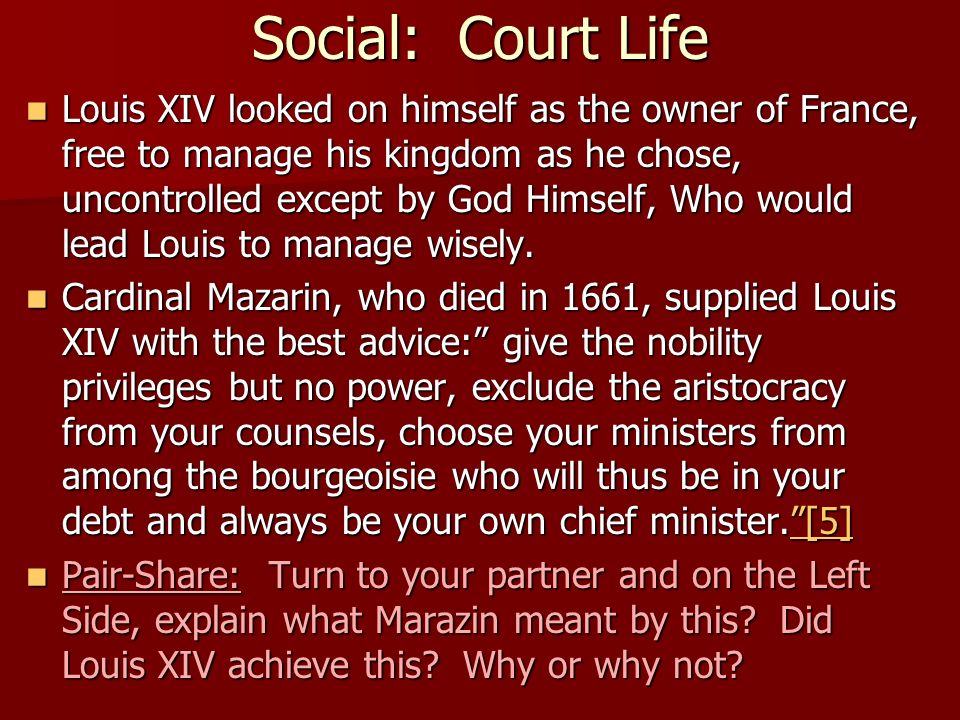 Social: Court Life

Louis XIV looked on himself as the owner of France, free to manage his kingdom as he chose, uncontrolled except by God Himself, Who would lead Louis to manage wisely.

Cardinal Mazarin, who died in 1661, supplied Louis XIV with the best advice:” give the nobility privileges but no power, exclude the aristocracy from your counsels, choose your ministers from among the bourgeoisie who will thus be in your debt and always be your own chief minister.”[5]

Pair-Share: Turn to your partner and on the Left Side, explain what Marazin meant by this? Did Louis XIV achieve this? Why or why not?